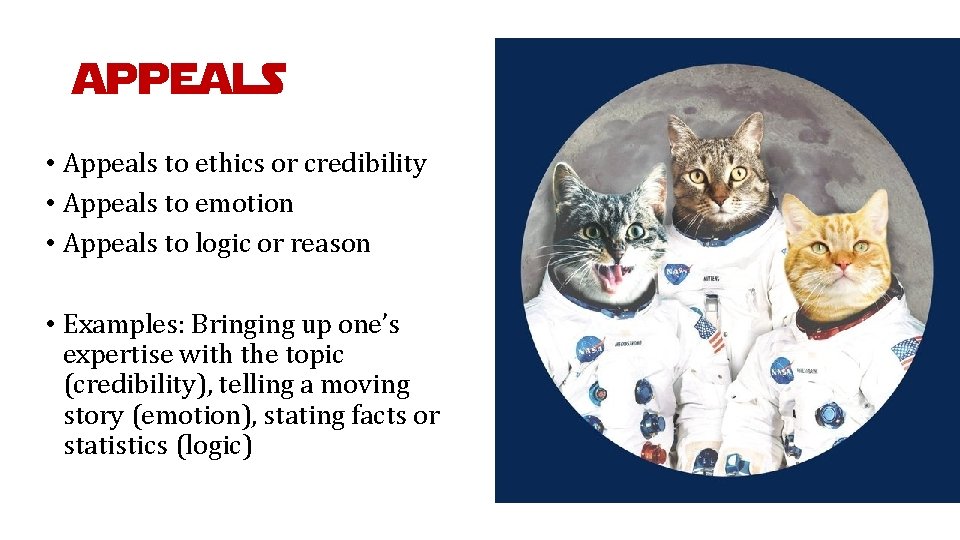 APPEALS

• Appeals to ethics or credibility
• Appeals to emotion
• Appeals to logic or reason

• Examples: Bringing up one's expertise with the topic (credibility), telling a moving story (emotion), stating facts or statistics (logic)

NASA

NASA

NASA